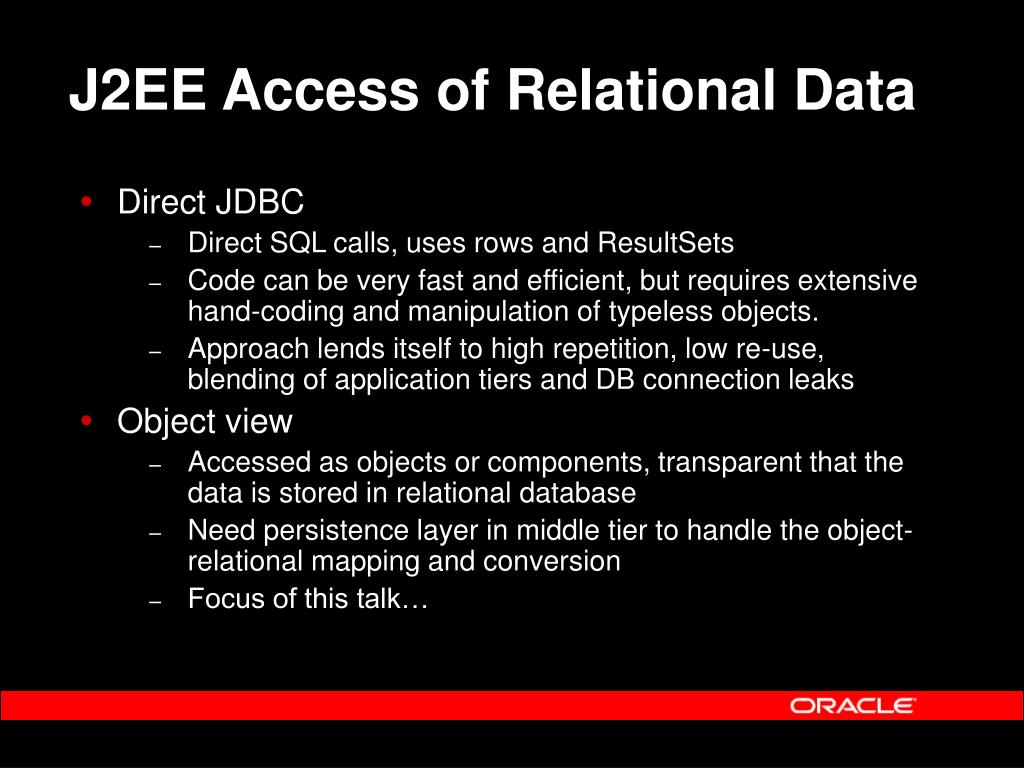 J2EE Access of Relational Data

• Direct JDBC
  – Direct SQL calls, uses rows and ResultSets
  – Code can be very fast and efficient, but requires extensive hand-coding and manipulation of typeless objects.
  – Approach lends itself to high repetition, low re-use, blending of application tiers and DB connection leaks
• Object view
  – Accessed as objects or components, transparent that the data is stored in relational database
  – Need persistence layer in middle tier to handle the object-relational mapping and conversion
  – Focus of this talk…

ORACLE